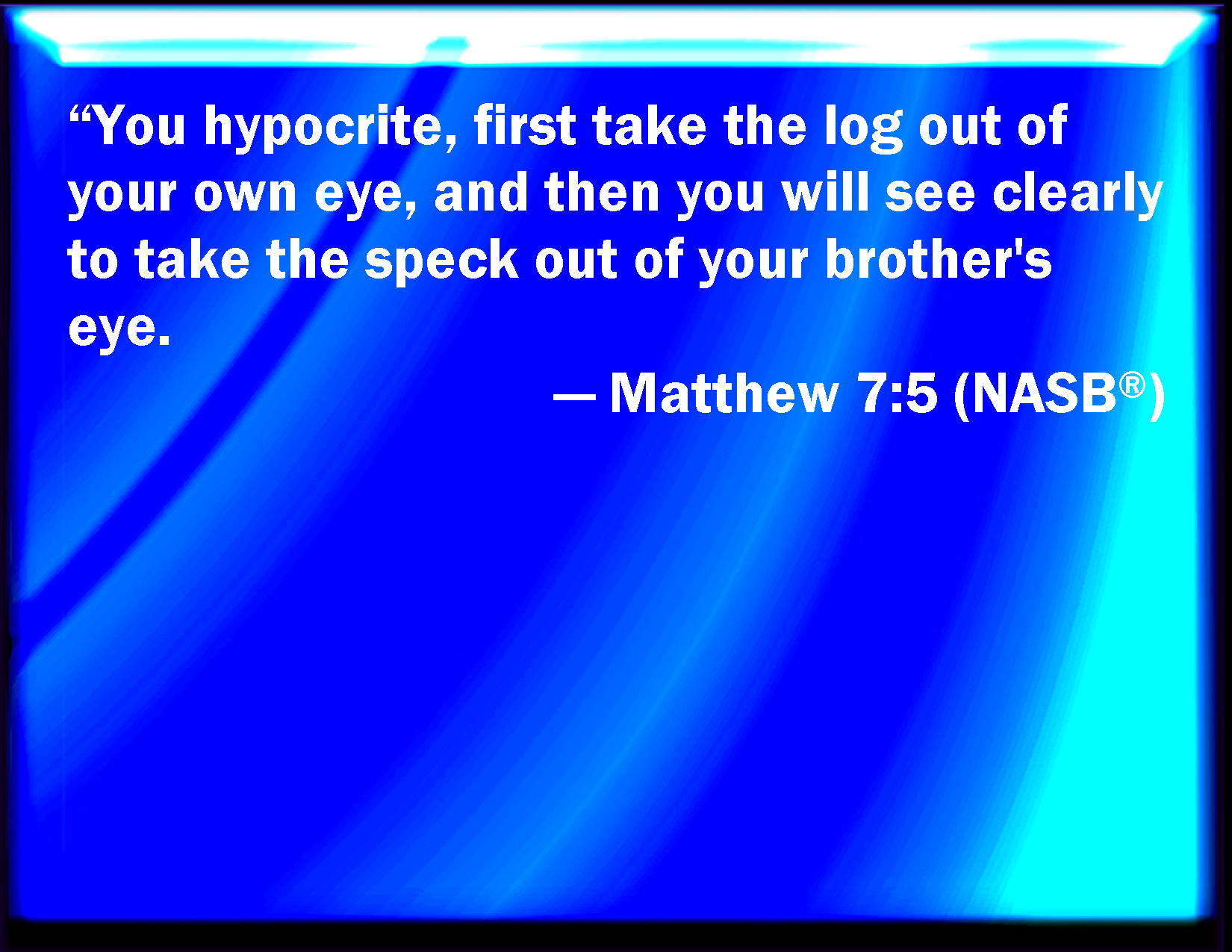 “You hypocrite, first take the log out of your own eye, and then you will see clearly to take the speck out of your brother's eye.

— Matthew 7:5 (NASB®)